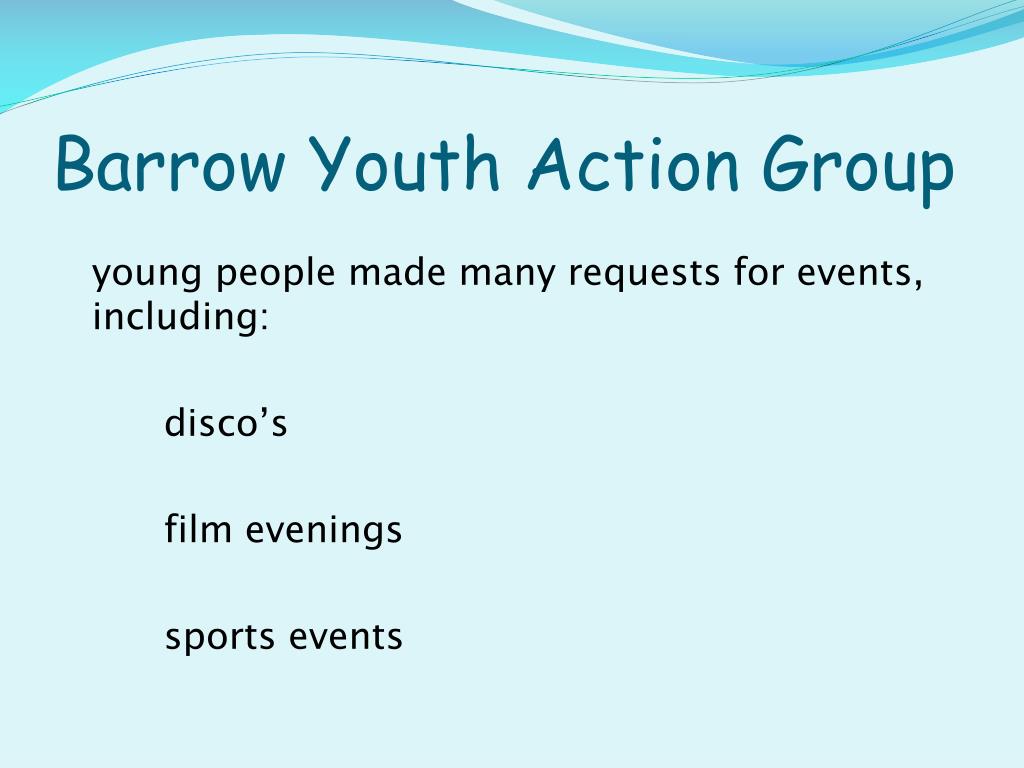 Barrow Youth Action Group

young people made many requests for events, including:

disco’s

film evenings

sports events